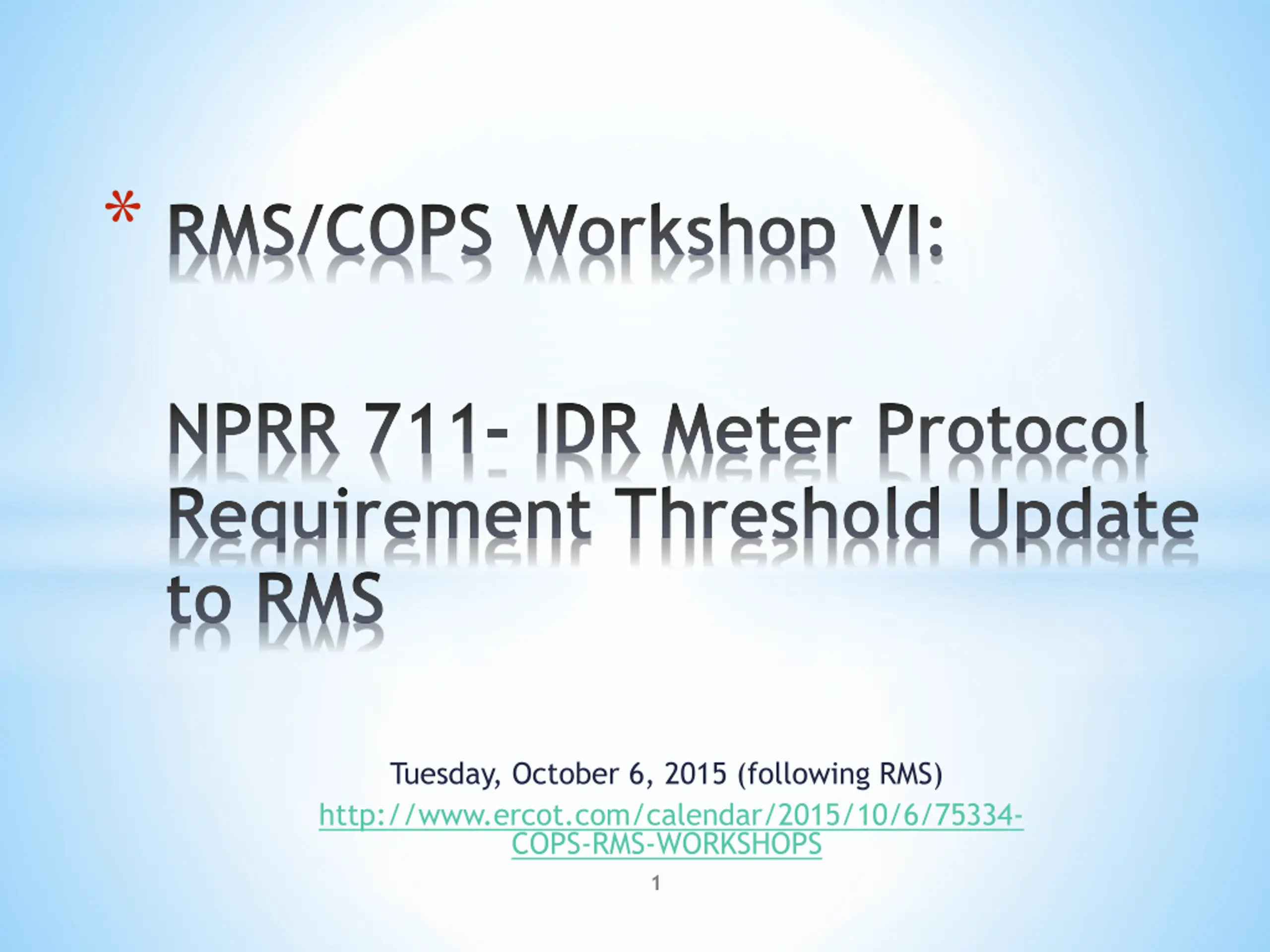 * RMS/COPS Workshop VI:

NPRR 711- IDR Meter Protocol Requirement Threshold Update to RMS

Tuesday, October 6, 2015 (following RMS)

http://www.ercot.com/calendar/2015/10/6/75334-COPS-RMS-WORKSHOPS

1